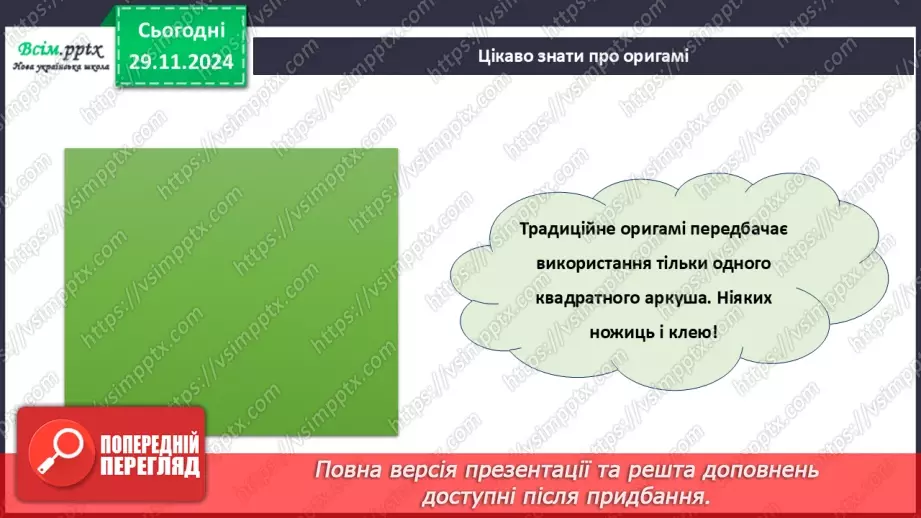 Всім.pptx
Нова українська школа

Сьогодні
29.11.2024

Цікаво знати про оригамі

Традиційне оригамі передбачає використання тільки одного квадратного аркуша. Ніяких ножиць і клею!

ПОПЕРЕДНІЙ ПЕРЕГЛЯД

Повна версія презентації та решта доповнень доступні після придбання.

https://vsimpptx.com